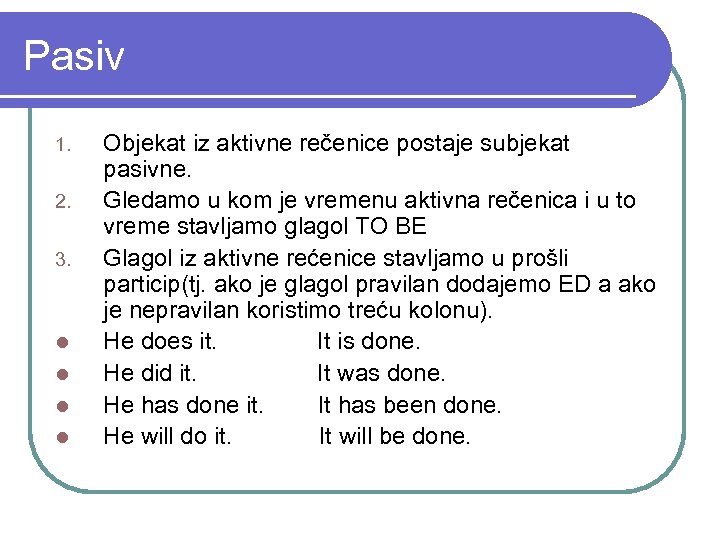 Pasiv

1. Objekat iz aktivne rečenice postaje subjekat pasivne.
2. Gledamo u kom je vremenu aktivna rečenica i u to vreme stavljamo glagol TO BE
3. Glagol iz aktivne rećenice stavljamo u prošli particip(tj. ako je glagol pravilan dodajemo ED a ako je nepravilan koristimo treću kolonu).

- He does it. It is done.
- He did it. It was done.
- He has done it. It has been done.
- He will do it. It will be done.